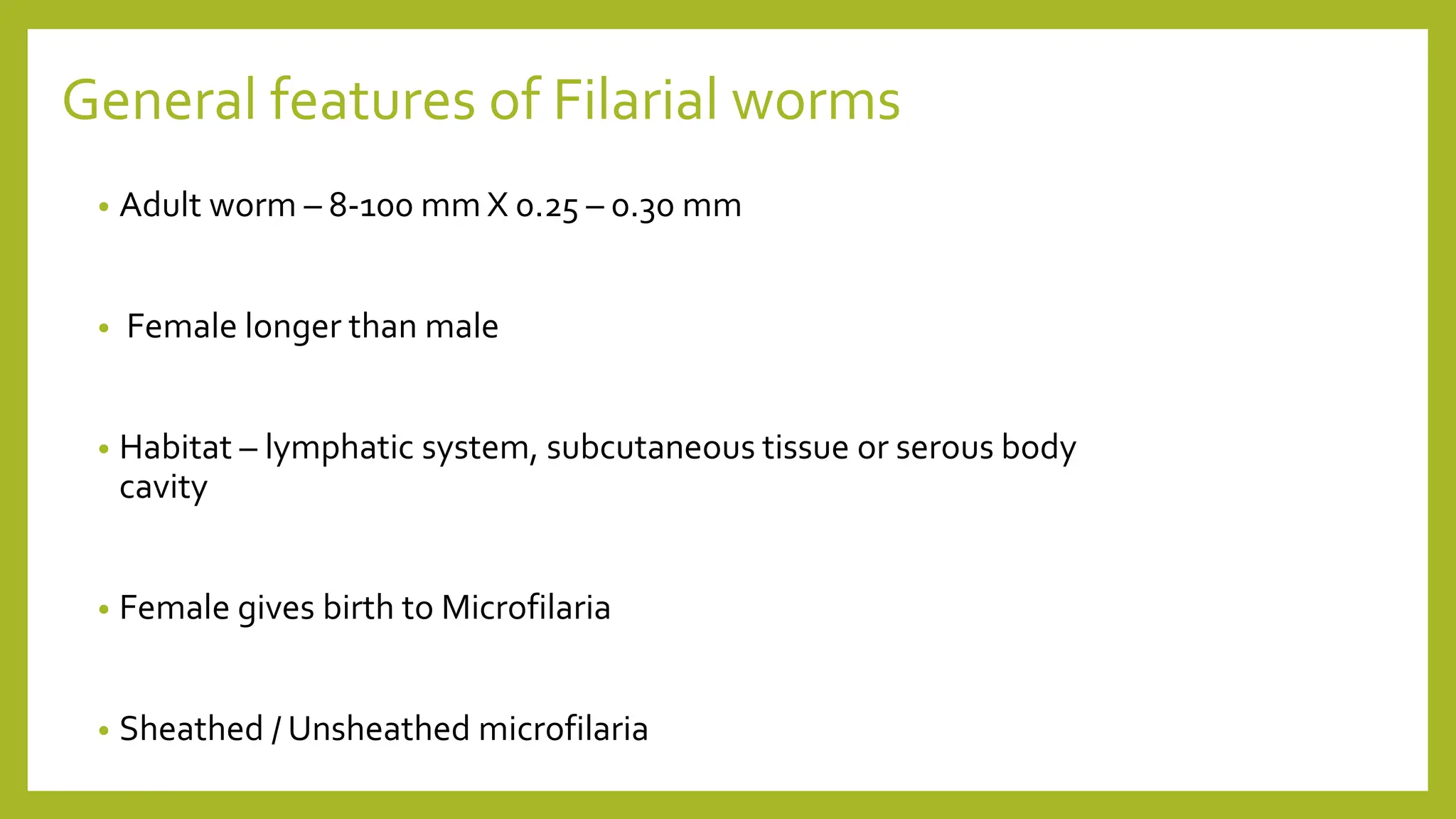 General features of Filarial worms

• Adult worm – 8-100 mm X 0.25 – 0.30 mm

• Female longer than male

• Habitat – lymphatic system, subcutaneous tissue or serous body cavity

• Female gives birth to Microfilaria

• Sheathed / Unsheathed microfilaria